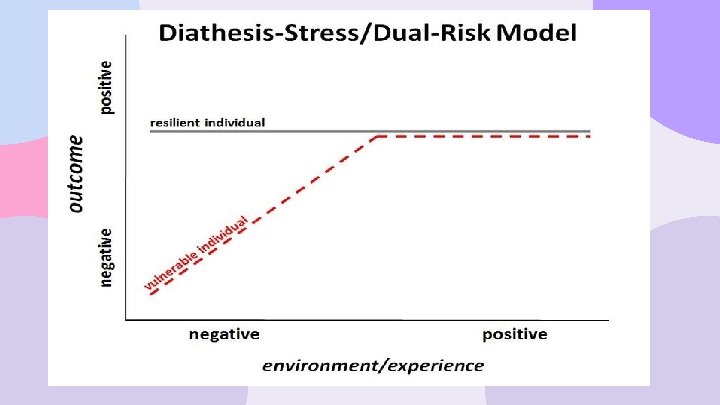 Diathesis-Stress/Dual-Risk Model

positive

outcome

negative

resilient individual

vulnerable individual

negative

positive

environment/experience